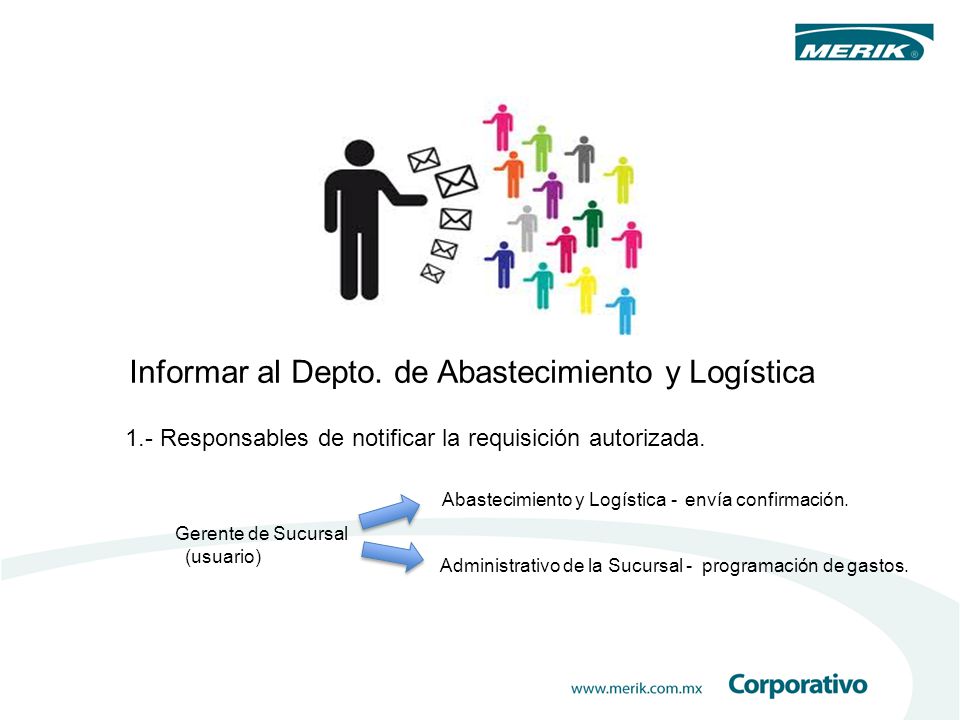 MERIK®

Informar al Depto. de Abastecimiento y Logística

1.- Responsables de notificar la requisición autorizada.

Gerente de Sucursal
(usuario)

Abastecimiento y Logística - envía confirmación.

Administrativo de la Sucursal - programación de gastos.

www.merik.com.mx Corporativo